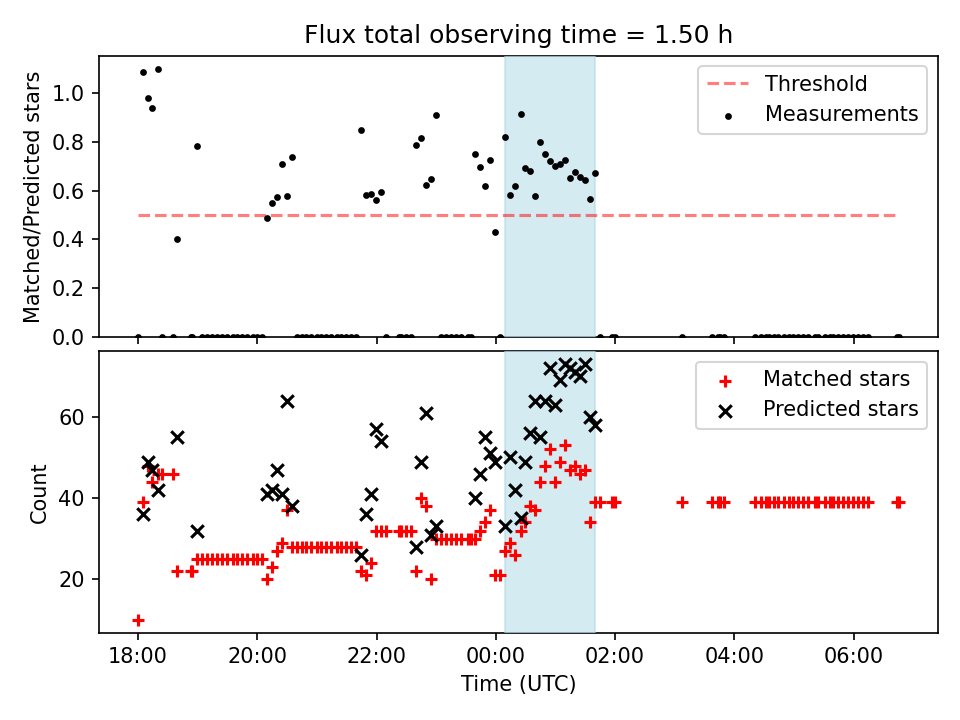 Flux total observing time = 1.50 h

Matched/Predicted stars

1.0
0.8
0.6
0.4
0.2
0.0

Threshold
Measurements

Count

60
40
20

Matched stars
Predicted stars

18:00
20:00
22:00
00:00
02:00
04:00
06:00

Time (UTC)